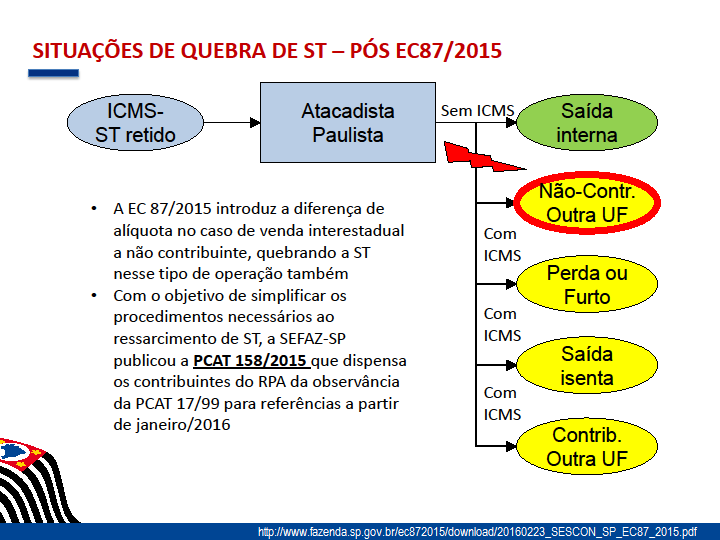 SITUAÇÕES DE QUEBRA DE ST – PÓS EC87/2015

ICMS-ST retido

Atacadista Paulista

Sem ICMS

Saída interna

Não-Contr. Outra UF

Com ICMS

Perda ou Furto

Com ICMS

Saída isenta

Com ICMS

Contrib. Outra UF

• A EC 87/2015 introduz a diferença de alíquota no caso de venda interestadual a não contribuinte, quebrando a ST nesse tipo de operação também

• Com o objetivo de simplificar os procedimentos necessários ao ressarcimento de ST, a SEFAZ-SP publicou a PCAT 158/2015 que dispensa os contribuintes do RPA da observância da PCAT 17/99 para referências a partir de janeiro/2016

http://www.fazenda.sp.gov.br/ec872015/download/20160223_SESCON_SP_EC87_2015.pdf